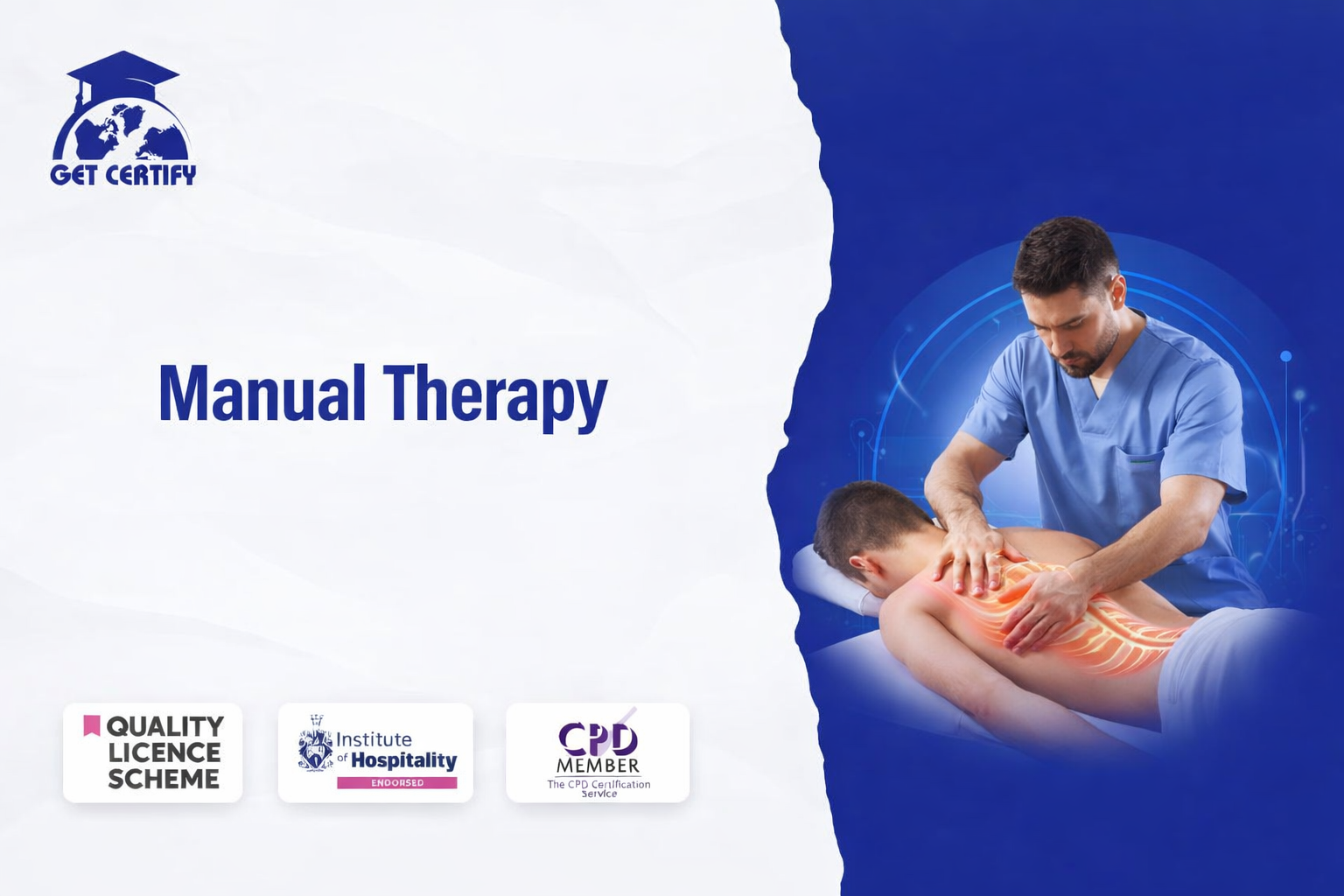 GET CERTIFY

Manual Therapy

QUALITY LICENCE SCHEME

Institute of Hospitality
ENDORSED

CPD
MEMBER
The CPD Certification Service